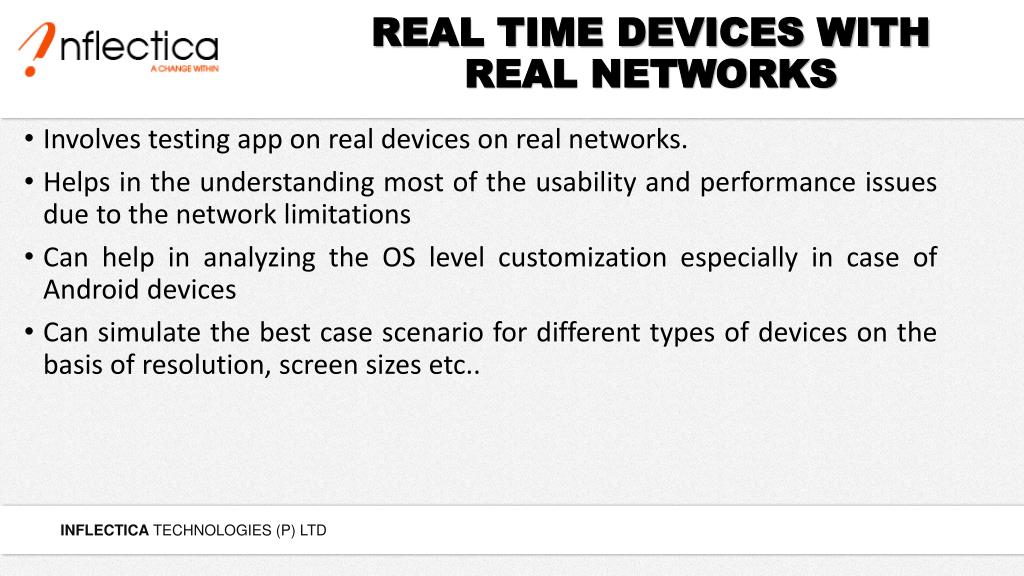 nflectica
A CHANGE WITHIN

REAL TIME DEVICES WITH REAL NETWORKS

• Involves testing app on real devices on real networks.
• Helps in the understanding most of the usability and performance issues due to the network limitations
• Can help in analyzing the OS level customization especially in case of Android devices
• Can simulate the best case scenario for different types of devices on the basis of resolution, screen sizes etc..

INFLECTICA TECHNOLOGIES (P) LTD